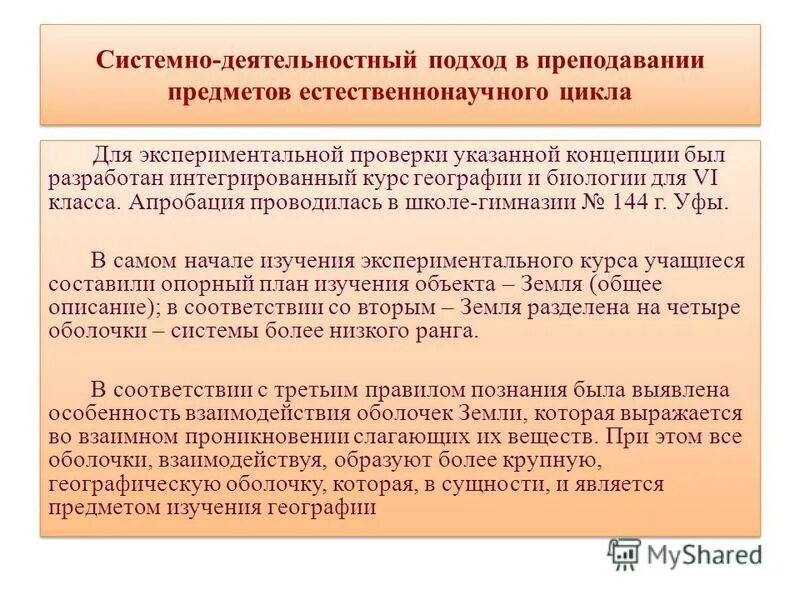 Системно-деятельностный подход в преподавании предметов естественнонаучного цикла

Для экспериментальной проверки указанной концепции был разработан интегрированный курс географии и биологии для VI класса. Апробация проводилась в школе-гимназии № 144 г. Уфы.

В самом начале изучения экспериментального курса учащиеся составили опорный план изучения объекта – Земля (общее описание); в соответствии со вторым – Земля разделена на четыре оболочки – системы более низкого ранга.

В соответствии с третьим правилом познания была выявлена особенность взаимодействия оболочек Земли, которая выражается во взаимном проникновении слагающих их веществ. При этом все оболочки, взаимодействуя, образуют более крупную, географическую оболочку, которая, в сущности, и является предметом изучения географии

MyShared